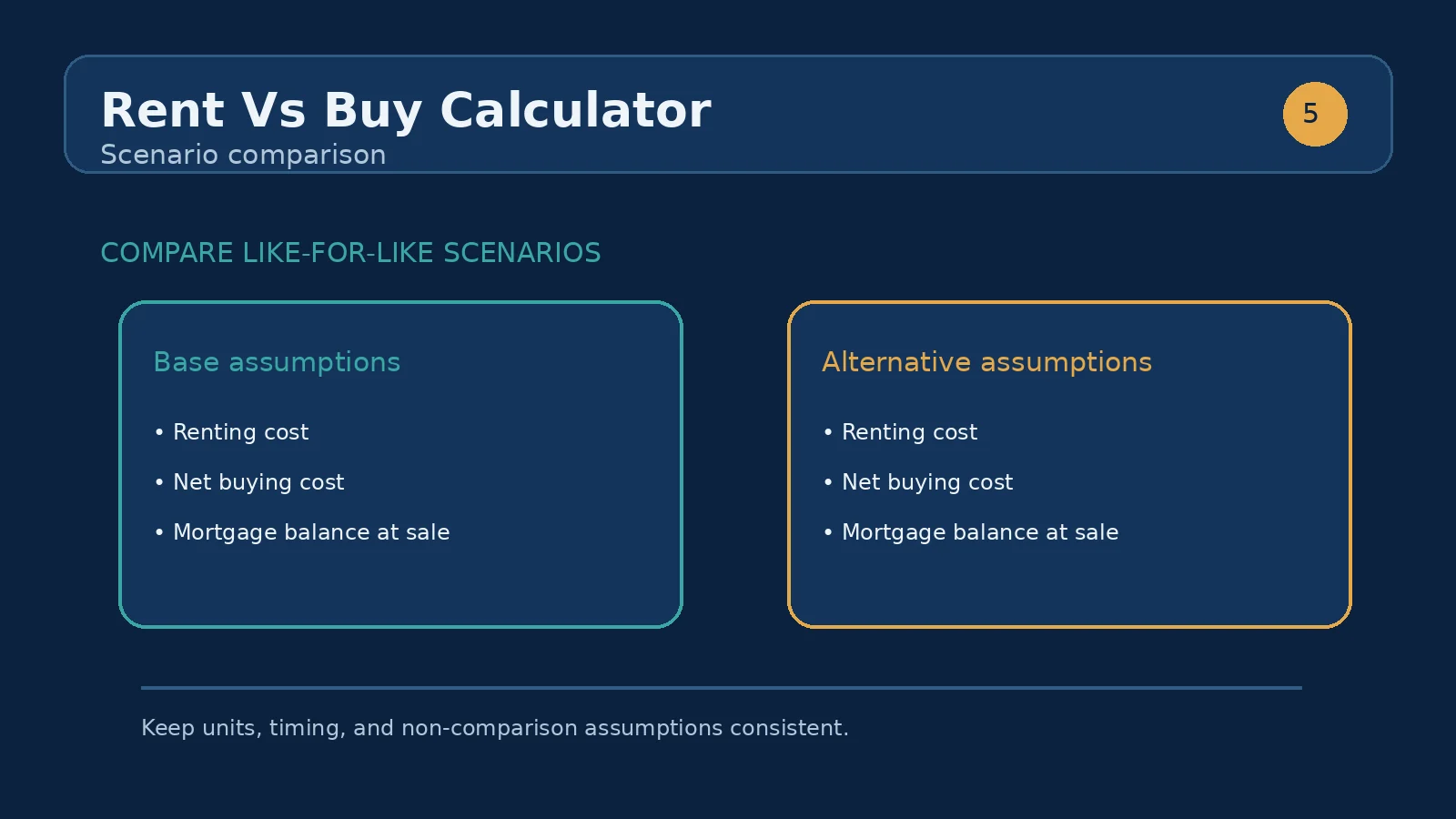 Rent Vs Buy Calculator
Scenario comparison

5

COMPARE LIKE-FOR-LIKE SCENARIOS

Base assumptions

• Renting cost
• Net buying cost
• Mortgage balance at sale

Alternative assumptions

• Renting cost
• Net buying cost
• Mortgage balance at sale

Keep units, timing, and non-comparison assumptions consistent.